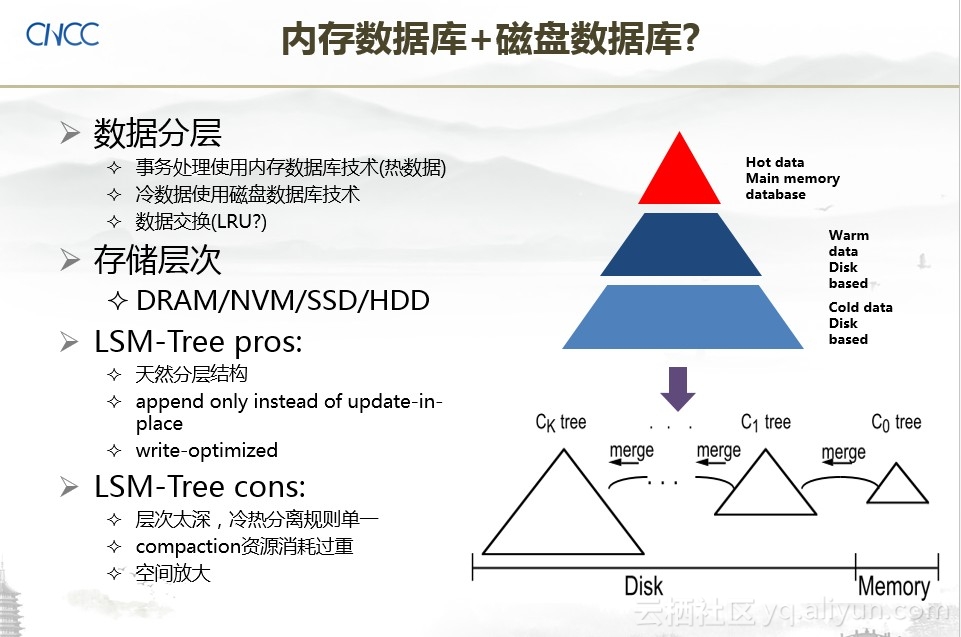 CNCC

内存数据库+磁盘数据库?

➢ 数据分层
✧ 事务处理使用内存数据库技术(热数据)
✧ 冷数据使用磁盘数据库技术
✧ 数据交换(LRU?)

➢ 存储层次
✧ DRAM/NVM/SSD/HDD

➢ LSM-Tree pros:
✧ 天然分层结构
✧ append only instead of update-in-place
✧ write-optimized

➢ LSM-Tree cons:
✧ 层次太深，冷热分离规则单一
✧ compaction资源消耗过重
✧ 空间放大

Hot data
Main memory
database

Warm data
Disk based

Cold data
Disk based

$C_K$ tree . . . $C_1$ tree $C_0$ tree

merge merge merge

. . .

Disk

Memory

云栖社区 yq.aliyun.com